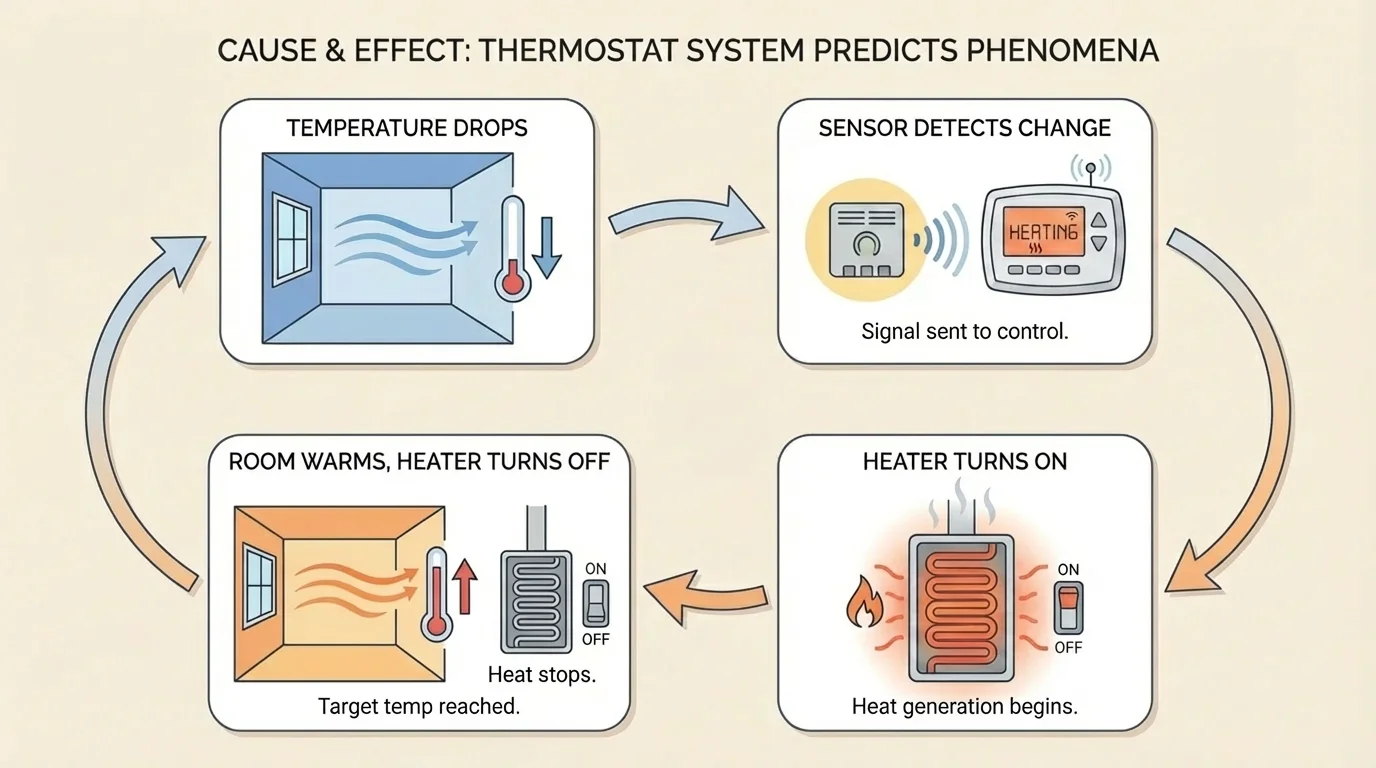 CAUSE & EFFECT: THERMOSTAT SYSTEM PREDICTS PHENOMENA

TEMPERATURE DROPS

SENSOR DETECTS CHANGE

HEATING

Signal sent to control.

HEATER TURNS ON

ON

OFF

Heat generation begins.

ROOM WARMS, HEATER TURNS OFF

ON

OFF

Heat stops.

Target temp reached.